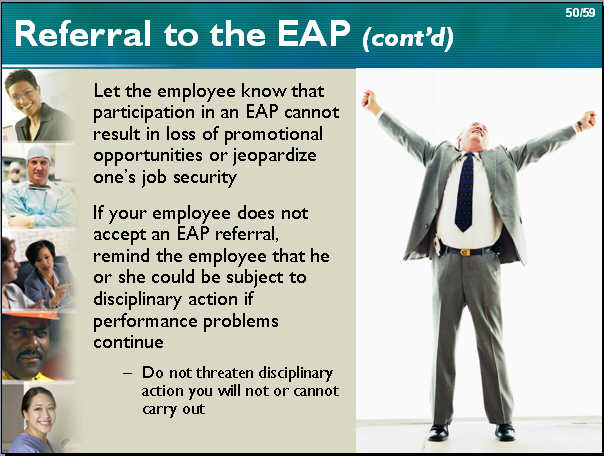 50/59

Referral to the EAP (cont'd)

Let the employee know that participation in an EAP cannot result in loss of promotional opportunities or jeopardize one's job security

If your employee does not accept an EAP referral, remind the employee that he or she could be subject to disciplinary action if performance problems continue

– Do not threaten disciplinary action you will not or cannot carry out